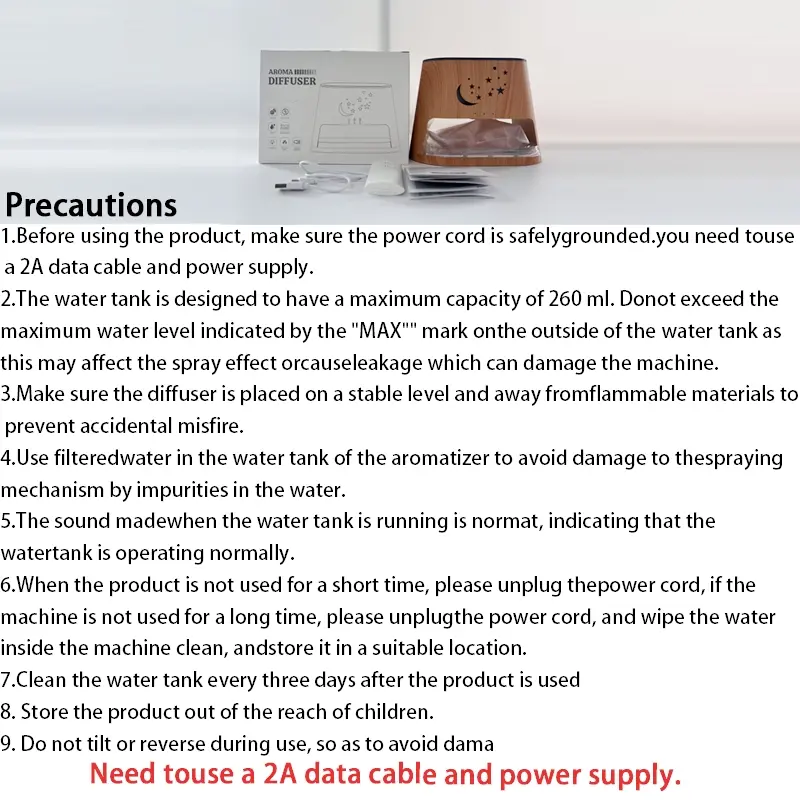 AROMA
DIFFUSER

Precautions

1.Before using the product, make sure the power cord is safelygrounded.you need touse a 2A data cable and power supply.

2.The water tank is designed to have a maximum capacity of 260 ml. Donot exceed the maximum water level indicated by the "MAX"" mark onthe outside of the water tank as this may affect the spray effect orcauseleakage which can damage the machine.

3.Make sure the diffuser is placed on a stable level and away fromflammable materials to prevent accidental misfire.

4.Use filteredwater in the water tank of the aromatizer to avoid damage to thespraying mechanism by impurities in the water.

5.The sound madewhen the water tank is running is normat, indicating that the watertank is operating normally.

6.When the product is not used for a short time, please unplug thepower cord, if the machine is not used for a long time, please unplugthe power cord, and wipe the water inside the machine clean, andstore it in a suitable location.

7.Clean the water tank every three days after the product is used

8. Store the product out of the reach of children.

9. Do not tilt or reverse during use, so as to avoid dama

Need touse a 2A data cable and power supply.